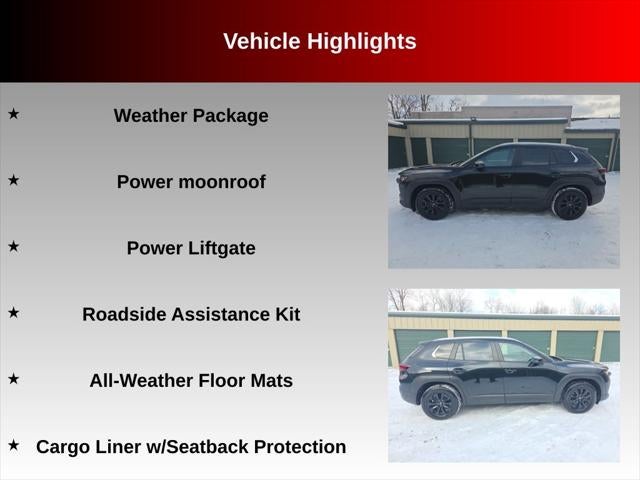 Vehicle Highlights

★ Weather Package

★ Power moonroof

★ Power Liftgate

★ Roadside Assistance Kit

★ All-Weather Floor Mats

★ Cargo Liner w/Seatback Protection